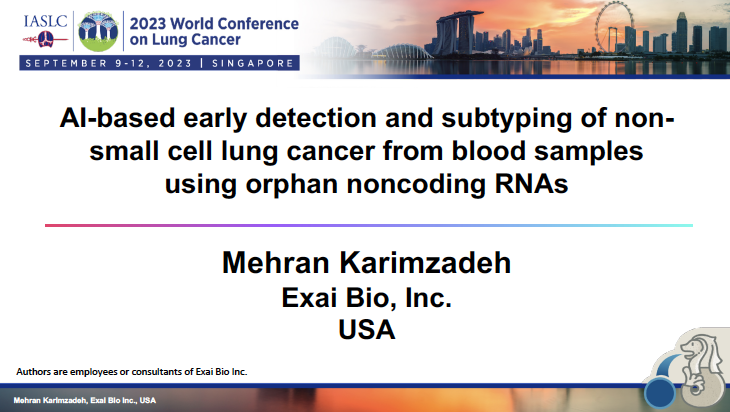 IASLC

2023 World Conference on Lung Cancer

SEPTEMBER 9-12, 2023 | SINGAPORE

AI-based early detection and subtyping of non-small cell lung cancer from blood samples using orphan noncoding RNAs

Mehran Karimzadeh
Exai Bio, Inc.
USA

Authors are employees or consultants of Exai Bio Inc.

Mehran Karimzadeh, Exai Bio Inc., USA